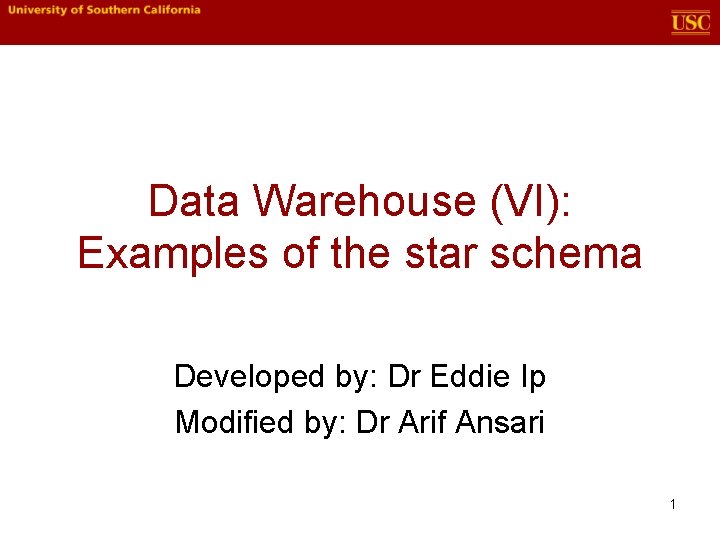 University of Southern California

USC

Data Warehouse (VI): Examples of the star schema

Developed by: Dr Eddie Ip

Modified by: Dr Arif Ansari

1